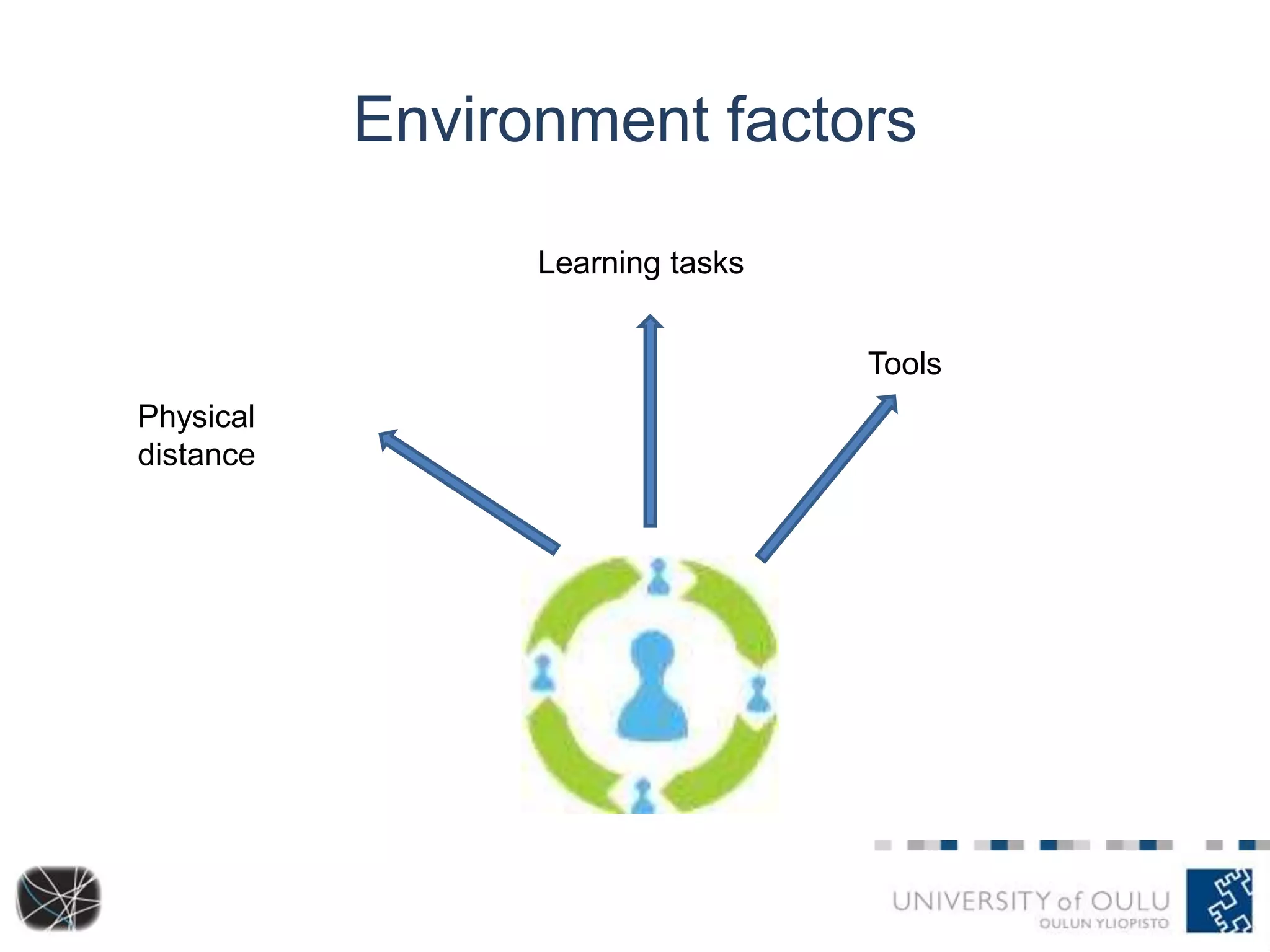 Environment factors

Learning tasks

Tools

Physical distance

UNIVERSITY of OULU
OULUN YLIOPISTO